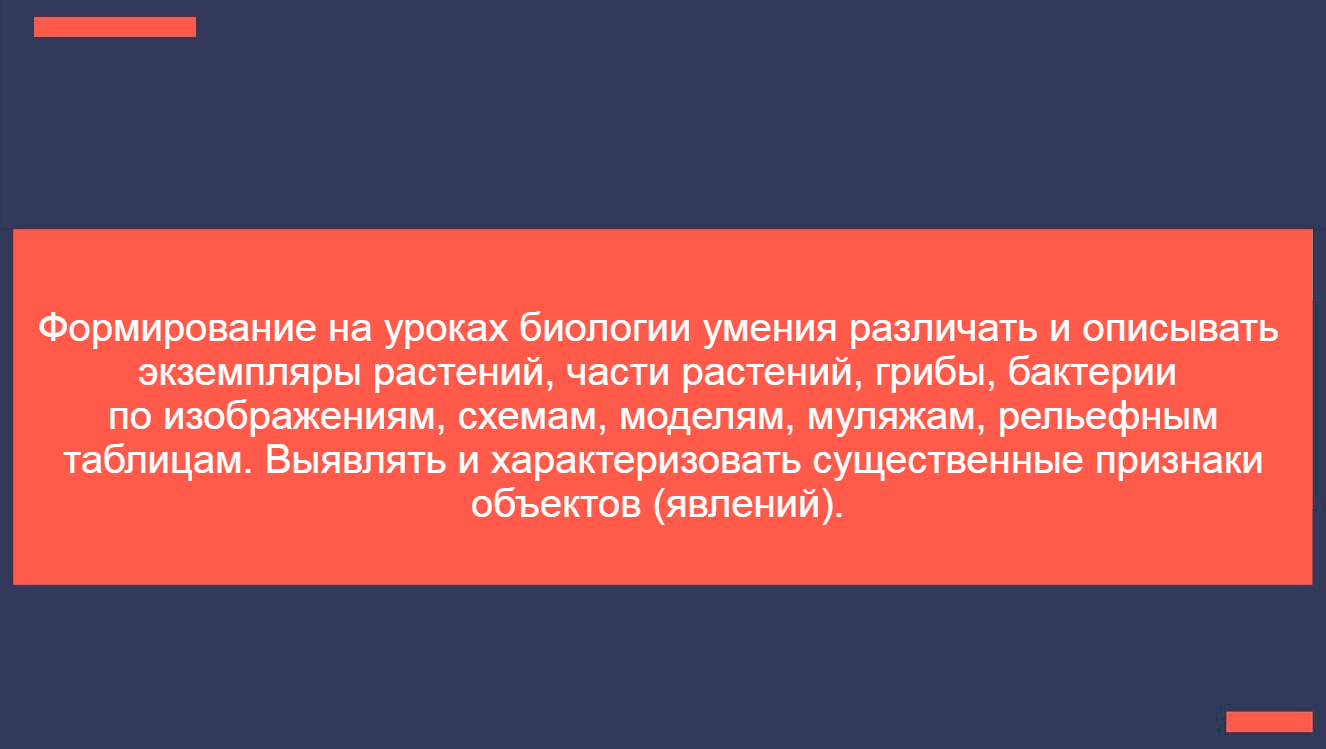 Формирование на уроках биологии умения различать и описывать экземпляры растений, части растений, грибы, бактерии по изображениям, схемам, моделям, муляжам, рельефным таблицам. Выявлять и характеризовать существенные признаки объектов (явлений).